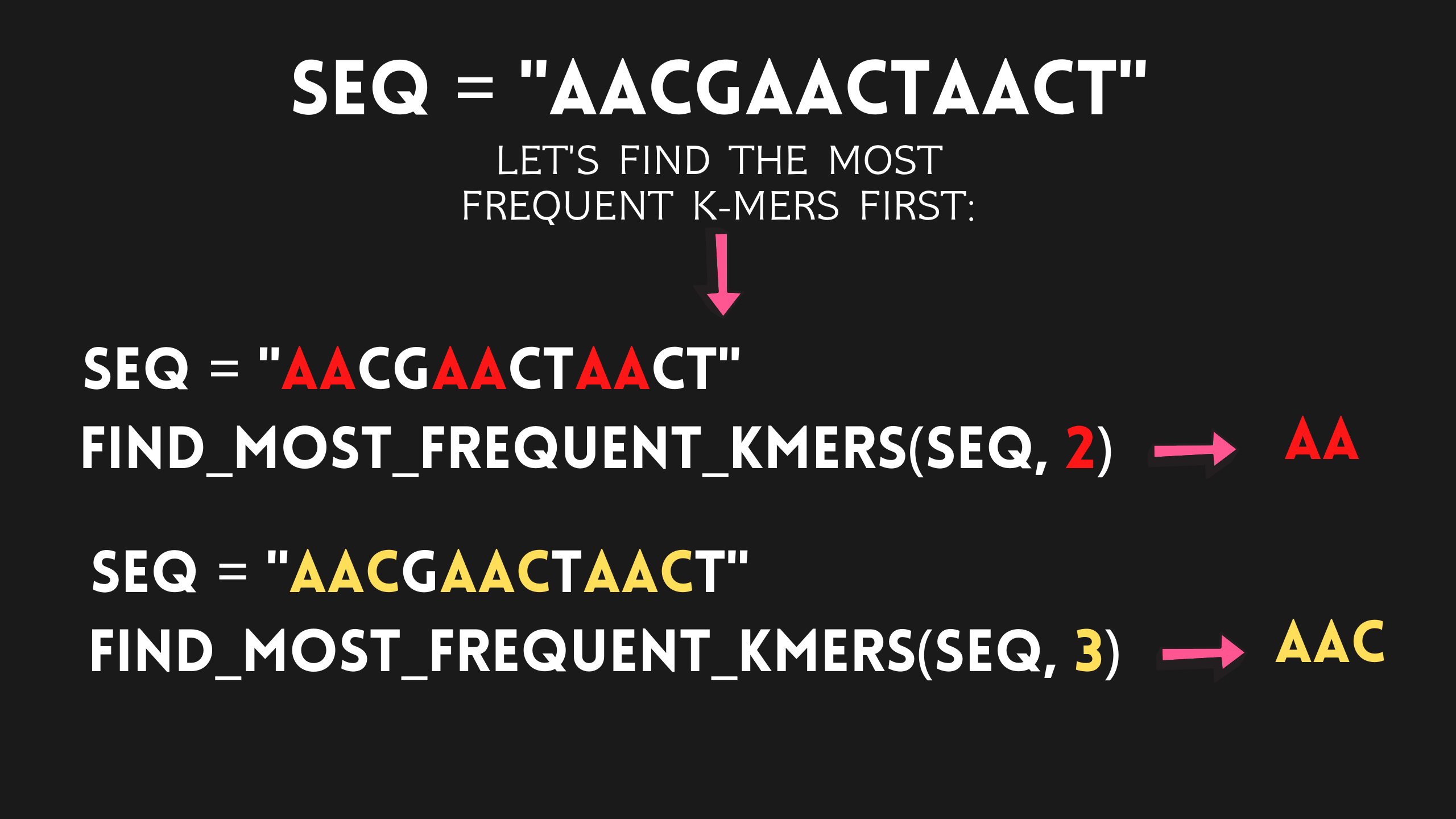 SEQ = "AACGAACTAACT"

LET'S FIND THE MOST FREQUENT K-MERS FIRST:

SEQ = "AACGAACTAACT"
FIND_MOST_FREQUENT_KMERS(SEQ, 2) AA

SEQ = "AACGAACTAACT"
FIND_MOST_FREQUENT_KMERS(SEQ, 3) AAC